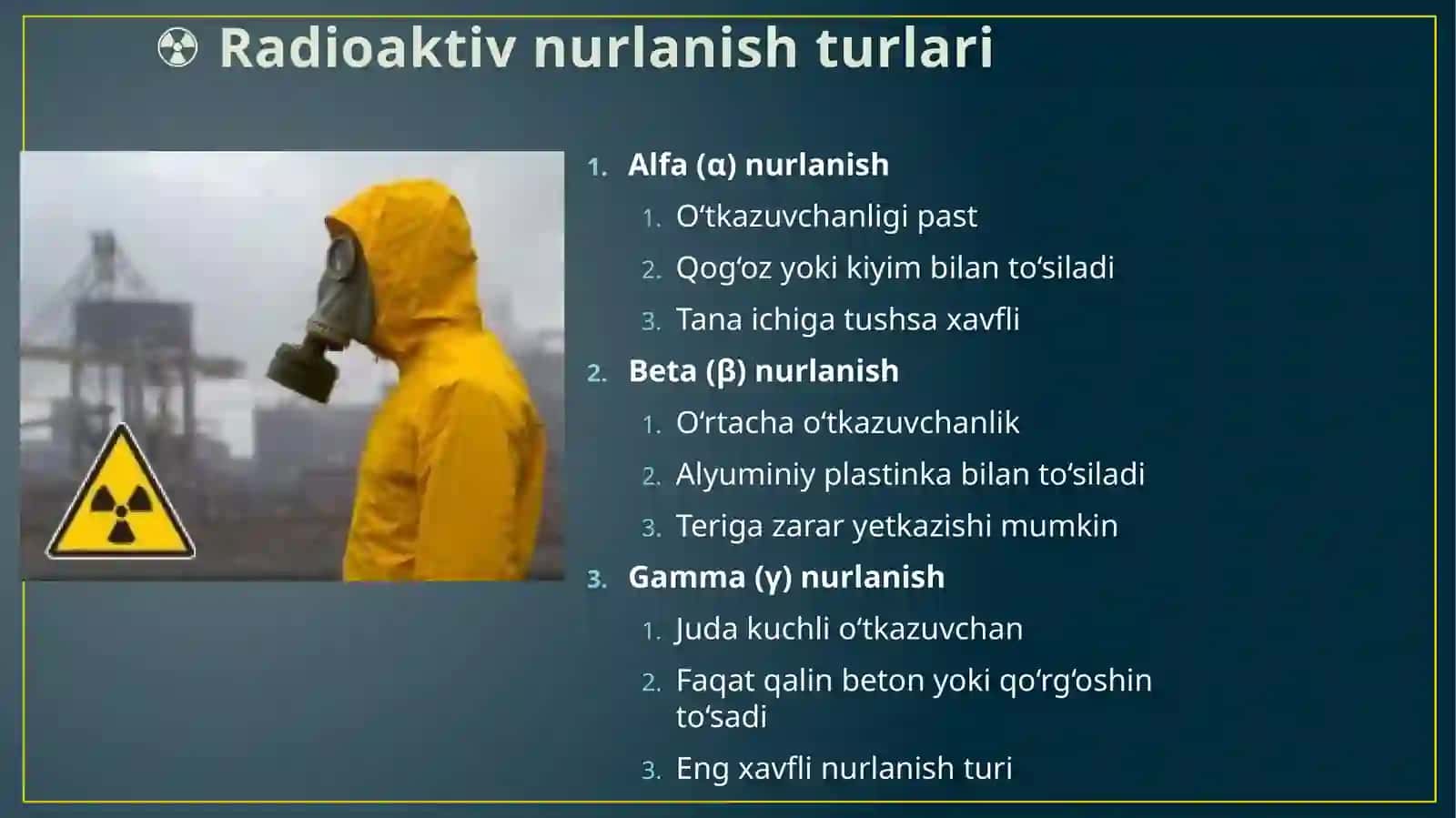 ☢ Radioaktiv nurlanish turlari

1. Alfa (α) nurlanish
   1. O‘tkazuvchanligi past
   2. Qog‘oz yoki kiyim bilan to‘siladi
   3. Tana ichiga tushsa xavfli
2. Beta (β) nurlanish
   1. O‘rtacha o‘tkazuvchanlik
   2. Alyuminiy plastinka bilan to‘siladi
   3. Teriga zarar yetkazishi mumkin
3. Gamma (γ) nurlanish
   1. Juda kuchli o‘tkazuvchan
   2. Faqat qalin beton yoki qo‘rg‘oshin to‘sadi
   3. Eng xavfli nurlanish turi